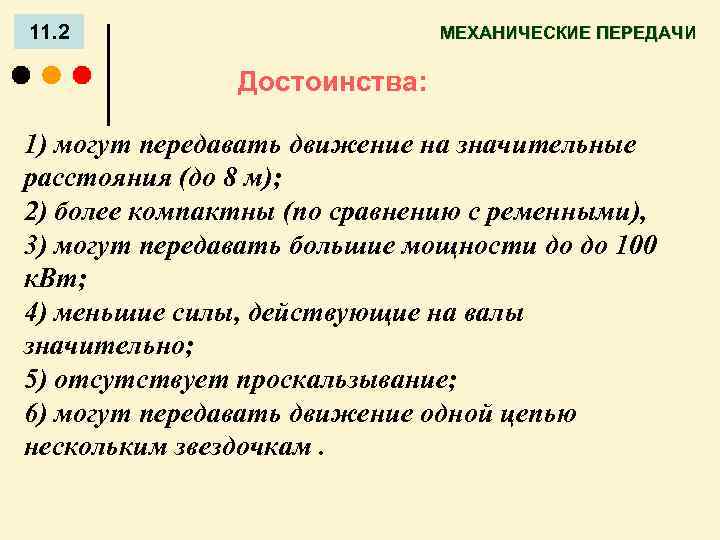 11.2

МЕХАНИЧЕСКИЕ ПЕРЕДАЧИ

Достоинства:

1) могут передавать движение на значительные расстояния (до 8 м);
2) более компактны (по сравнению с ременными),
3) могут передавать большие мощности до до 100 кВт;
4) меньшие силы, действующие на валы значительно;
5) отсутствует проскальзывание;
6) могут передавать движение одной цепью нескольким звездочкам .